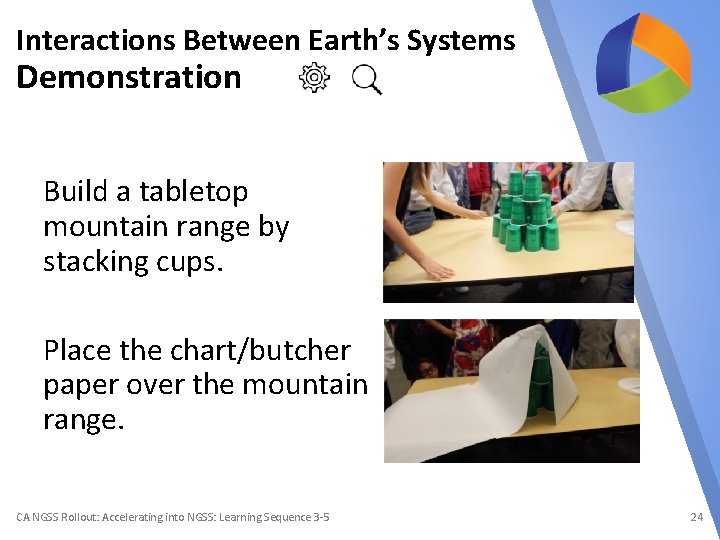 Interactions Between Earth's Systems
Demonstration

Build a tabletop mountain range by stacking cups.

Place the chart/butcher paper over the mountain range.

CA NGSS Rollout: Accelerating into NGSS: Learning Sequence 3-5

24